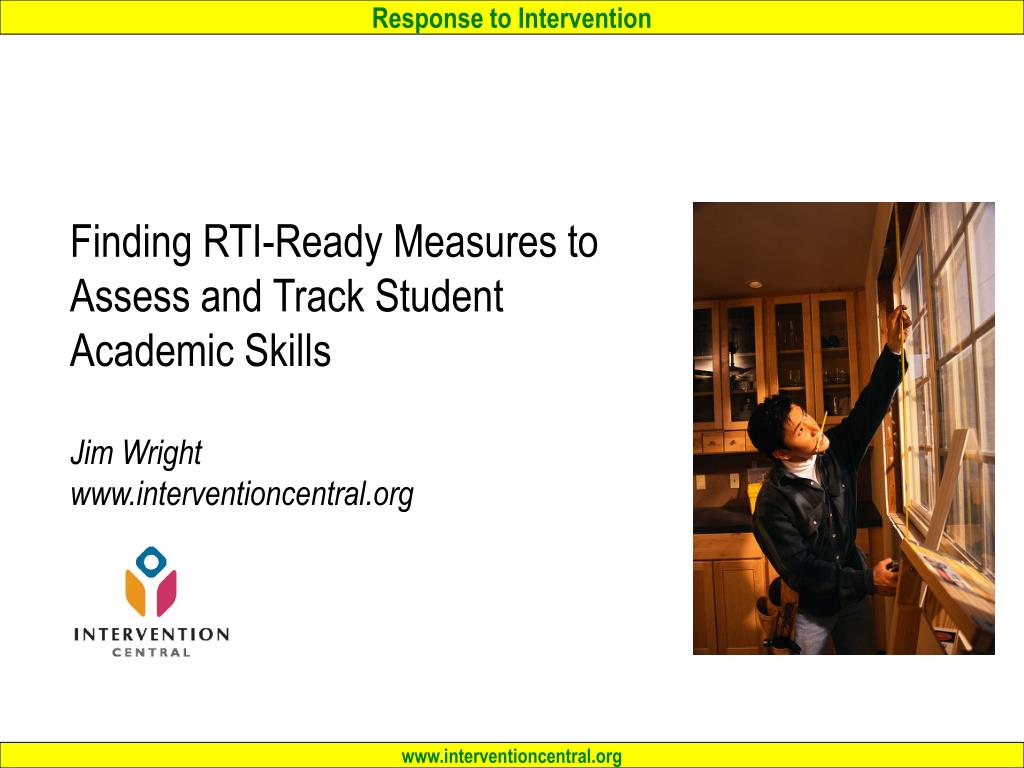 Response to Intervention

Finding RTI-Ready Measures to Assess and Track Student Academic Skills

Jim Wright
www.interventioncentral.org

INTERVENTION
CENTRAL

www.interventioncentral.org